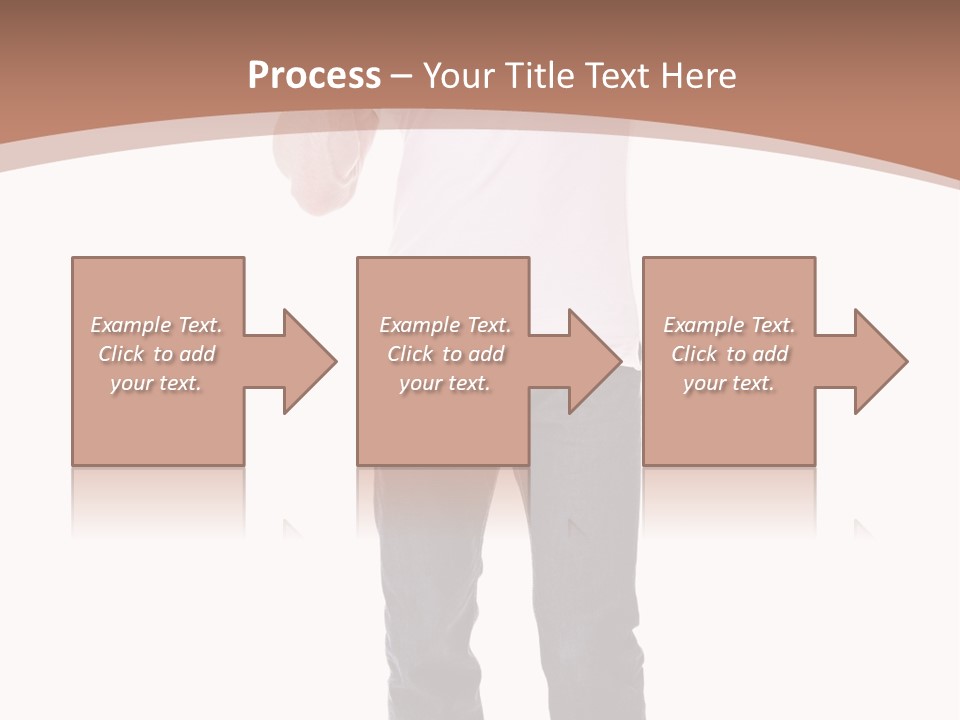 Process – Your Title Text Here

Example Text. Click to add your text.

Example Text. Click to add your text.

Example Text. Click to add your text.